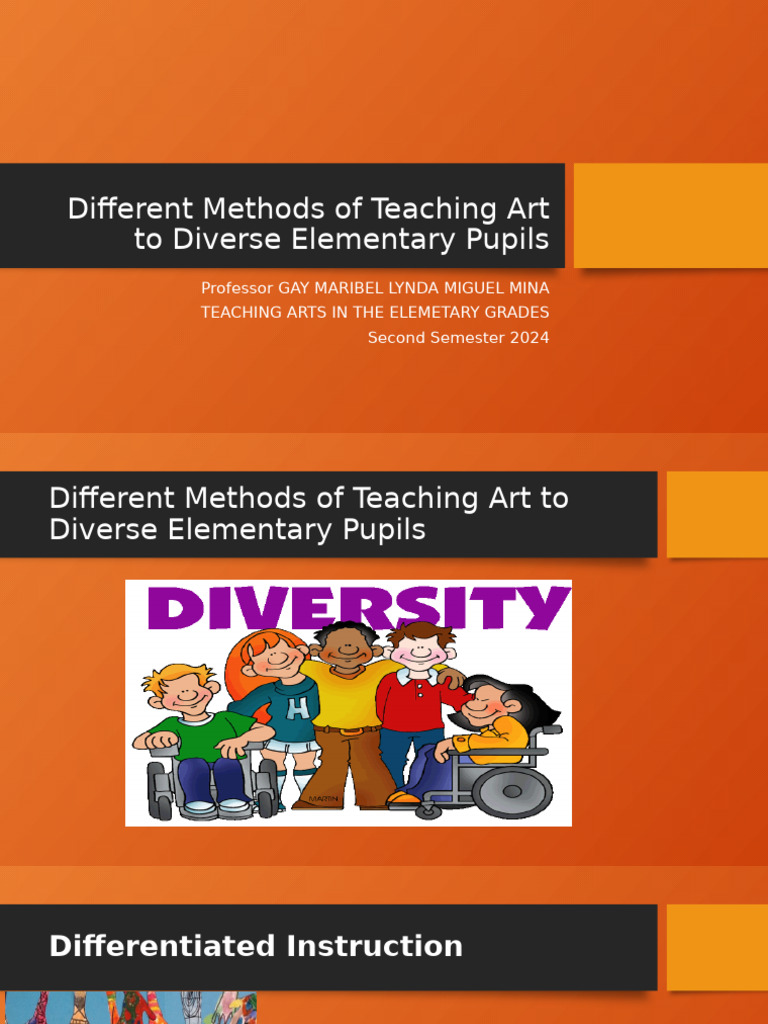 Different Methods of Teaching Art to Diverse Elementary Pupils

Professor GAY MARIBEL LYNDA MIGUEL MINA
TEACHING ARTS IN THE ELEMETARY GRADES
Second Semester 2024

Different Methods of Teaching Art to Diverse Elementary Pupils

DIVERSITY

H

Differentiated Instruction